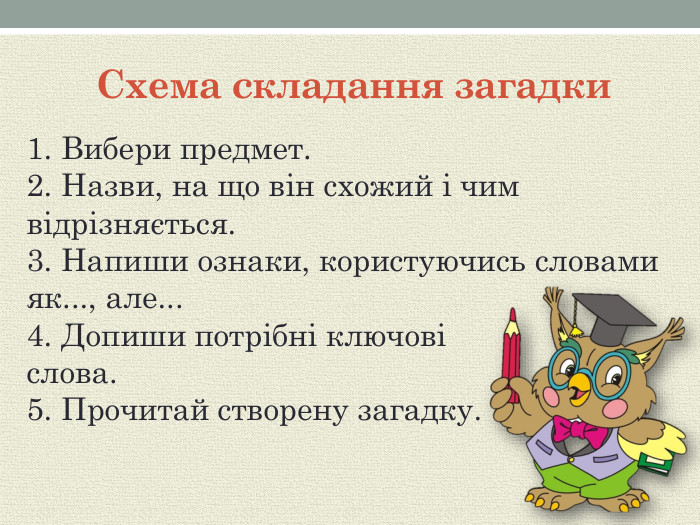 Схема складання загадки

1. Вибери предмет.
2. Назви, на що він схожий і чим відрізняється.
3. Напиши ознаки, користуючись словами як..., але...
4. Допиши потрібні ключові слова.
5. Прочитай створену загадку.